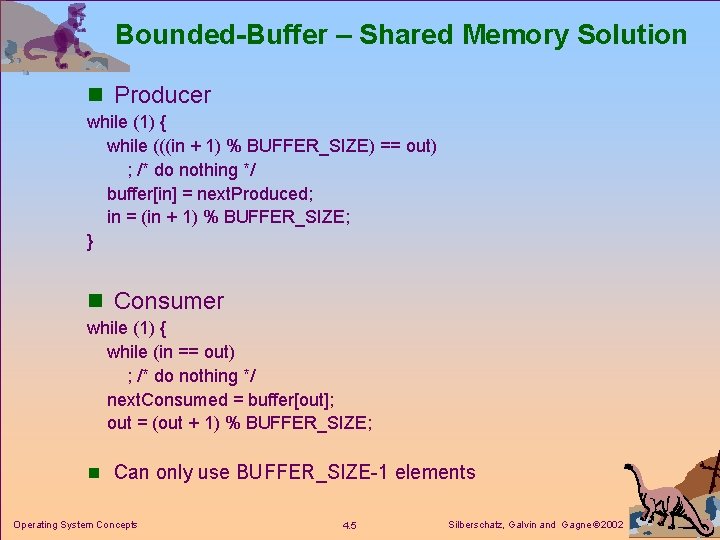 Bounded-Buffer – Shared Memory Solution

■ Producer
while (1) {
while (((in + 1) % BUFFER_SIZE) == out)
; /* do nothing */
buffer[in] = nextProduced;
in = (in + 1) % BUFFER_SIZE;
}

■ Consumer
while (1) {
while (in == out)
; /* do nothing */
nextConsumed = buffer[out];
out = (out + 1) % BUFFER_SIZE;

■ Can only use BUFFER_SIZE-1 elements

Operating System Concepts 4.5 Silberschatz, Galvin and Gagne ©2002